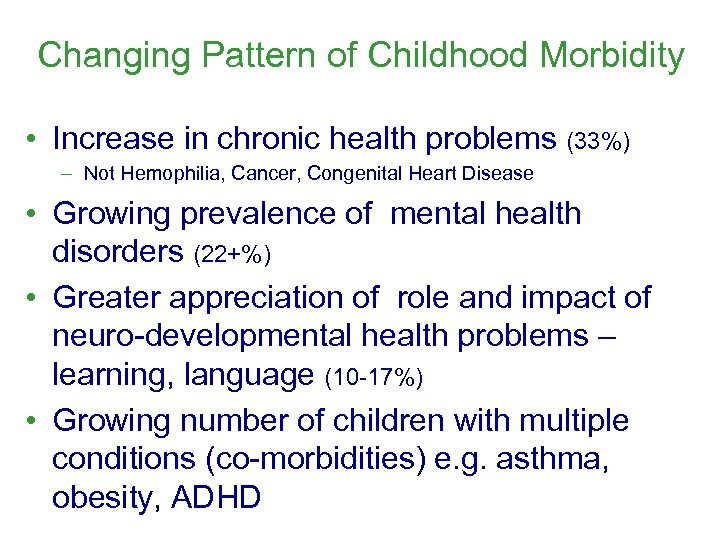 Changing Pattern of Childhood Morbidity

• Increase in chronic health problems (33%)
– Not Hemophilia, Cancer, Congenital Heart Disease

• Growing prevalence of mental health disorders (22+%)

• Greater appreciation of role and impact of neuro-developmental health problems – learning, language (10-17%)

• Growing number of children with multiple conditions (co-morbidities) e.g. asthma, obesity, ADHD